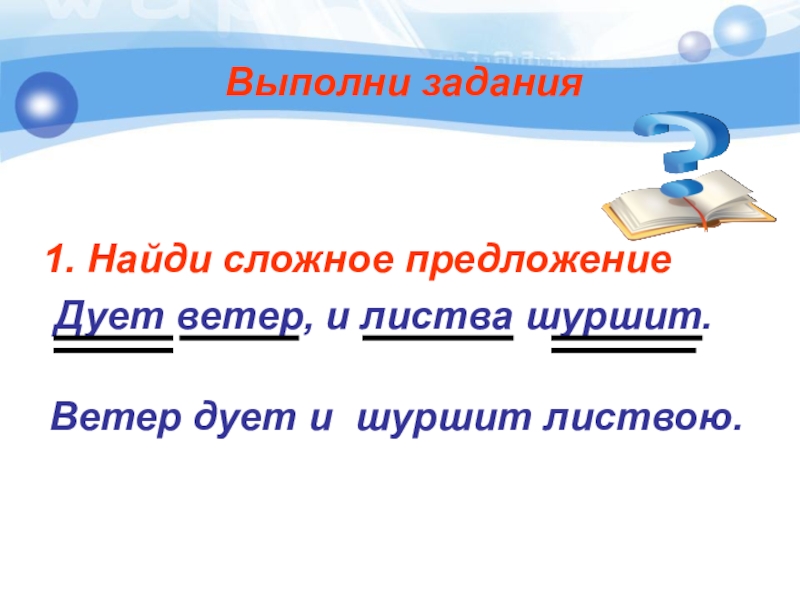 Выполни задания

1. Найди сложное предложение

Дует ветер, и листва шуршит.

Ветер дует и шуршит листвою.